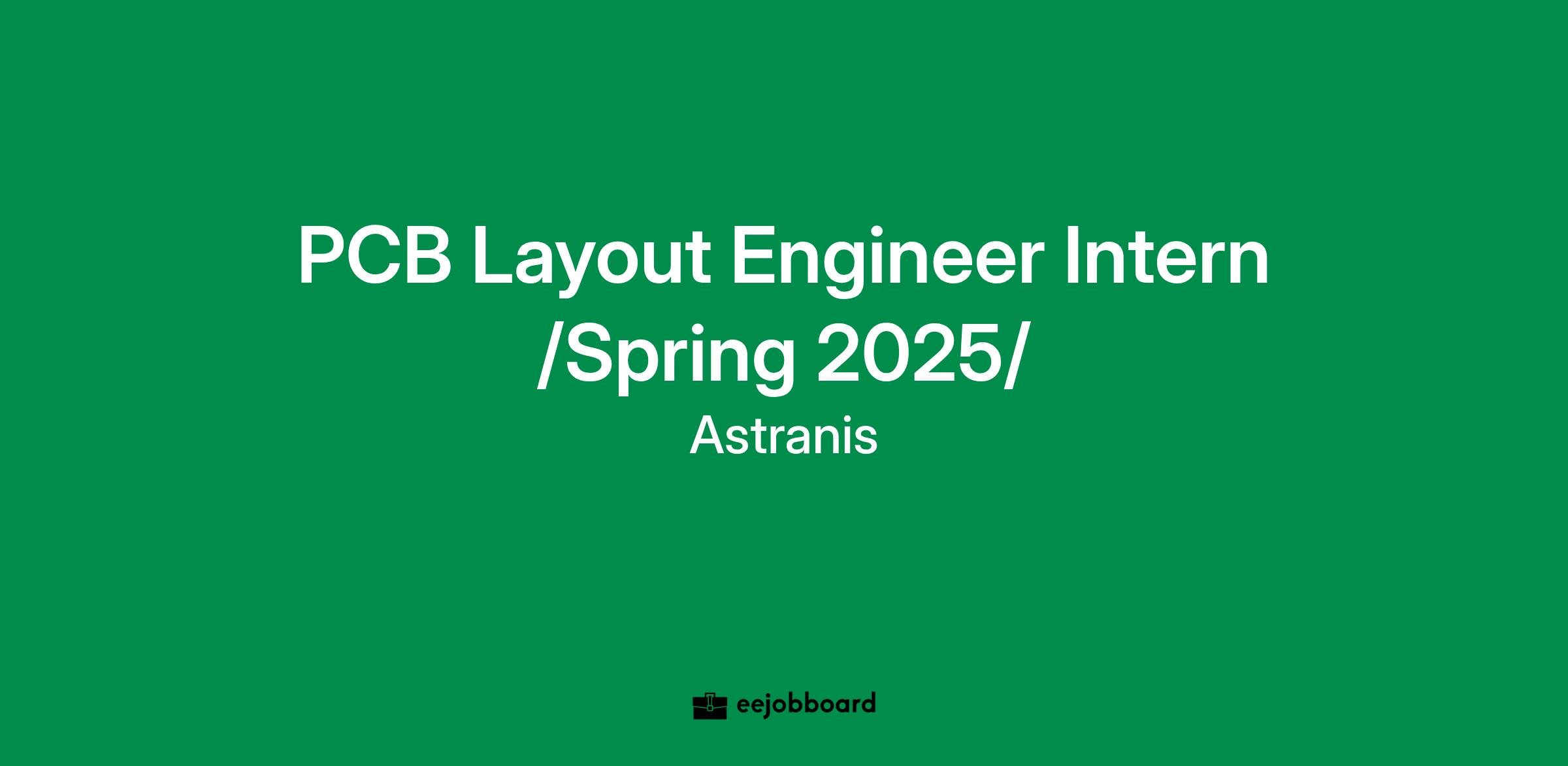 PCB Layout Engineer Intern /Spring 2025/

Astranis

eejobboard